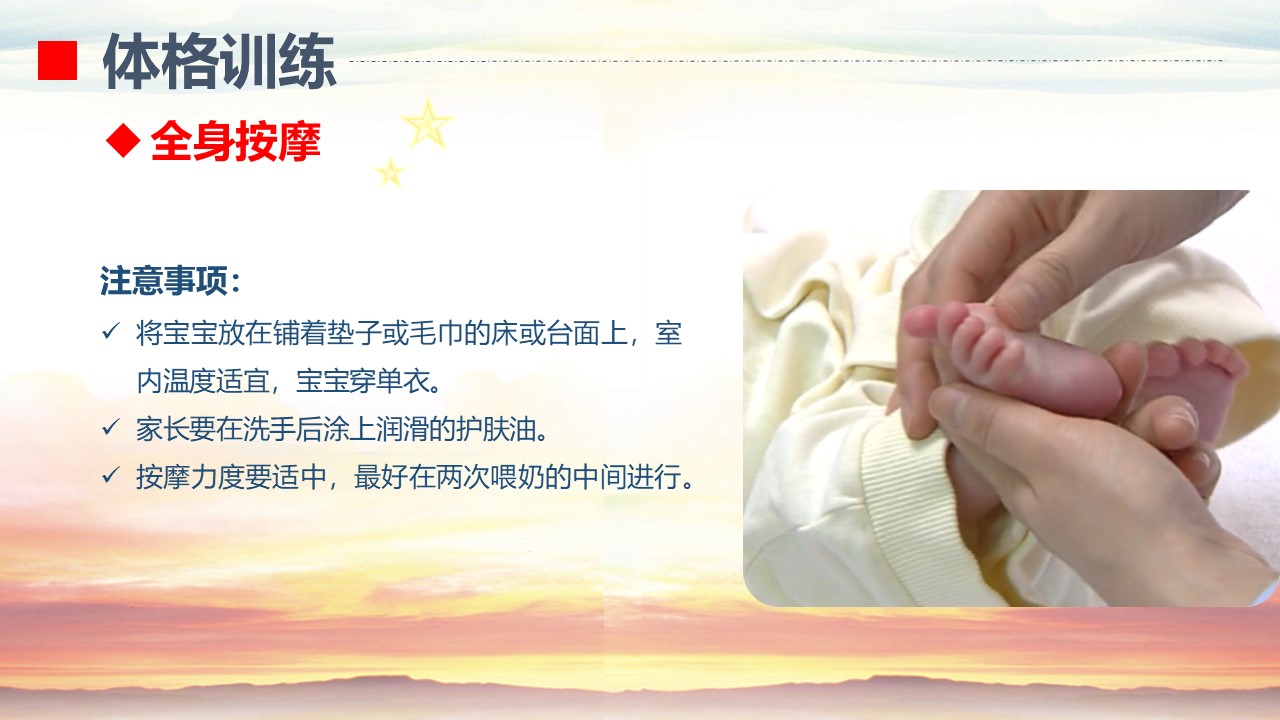 ■ 体格训练

◆ 全身按摩

注意事项：

✓ 将宝宝放在铺着垫子或毛巾的床或台面上，室内温度适宜，宝宝穿单衣。

✓ 家长要在洗手后涂上润滑的护肤油。

✓ 按摩力度要适中，最好在两次喂奶的中间进行。